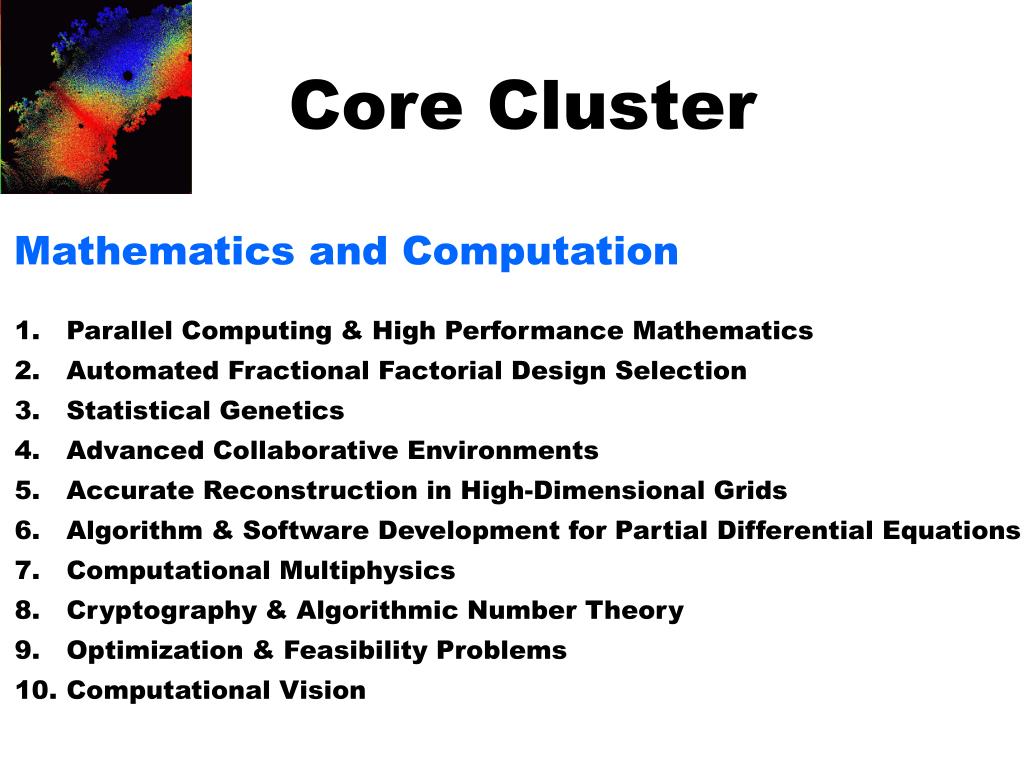 Core Cluster

Mathematics and Computation

1. Parallel Computing & High Performance Mathematics
2. Automated Fractional Factorial Design Selection
3. Statistical Genetics
4. Advanced Collaborative Environments
5. Accurate Reconstruction in High-Dimensional Grids
6. Algorithm & Software Development for Partial Differential Equations
7. Computational Multiphysics
8. Cryptography & Algorithmic Number Theory
9. Optimization & Feasibility Problems
10. Computational Vision